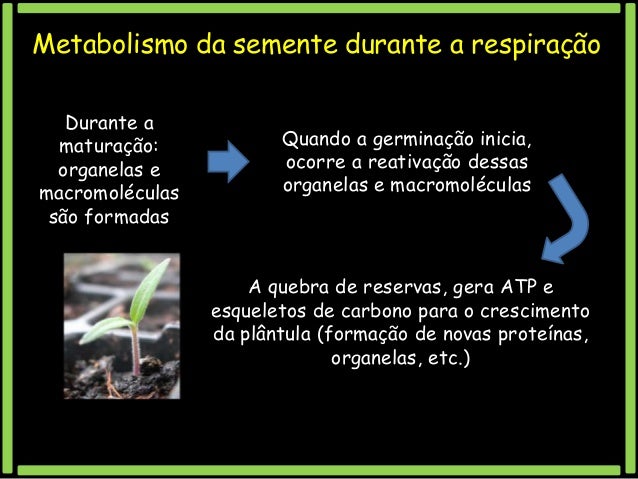 Metabolismo da semente durante a respiração

Durante a maturação: organelas e macromoléculas são formadas

Quando a germinação inicia, ocorre a reativação dessas organelas e macromoléculas

A quebra de reservas, gera ATP e esqueletos de carbono para o crescimento da plântula (formação de novas proteínas, organelas, etc.)